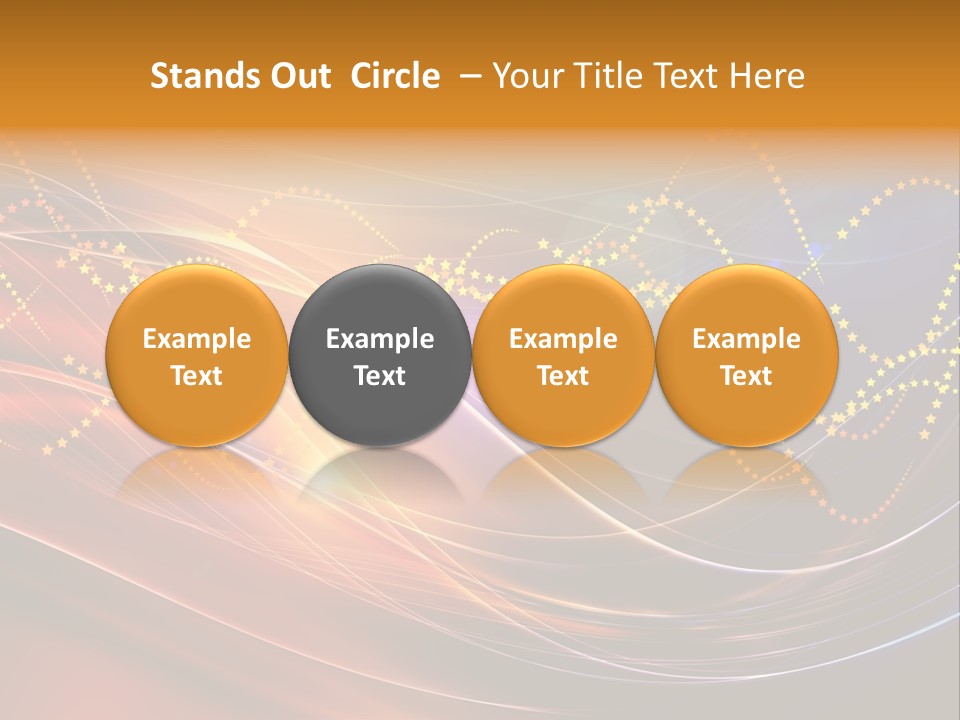 Stands Out Circle – Your Title Text Here

Example Text

Example Text

Example Text

Example Text